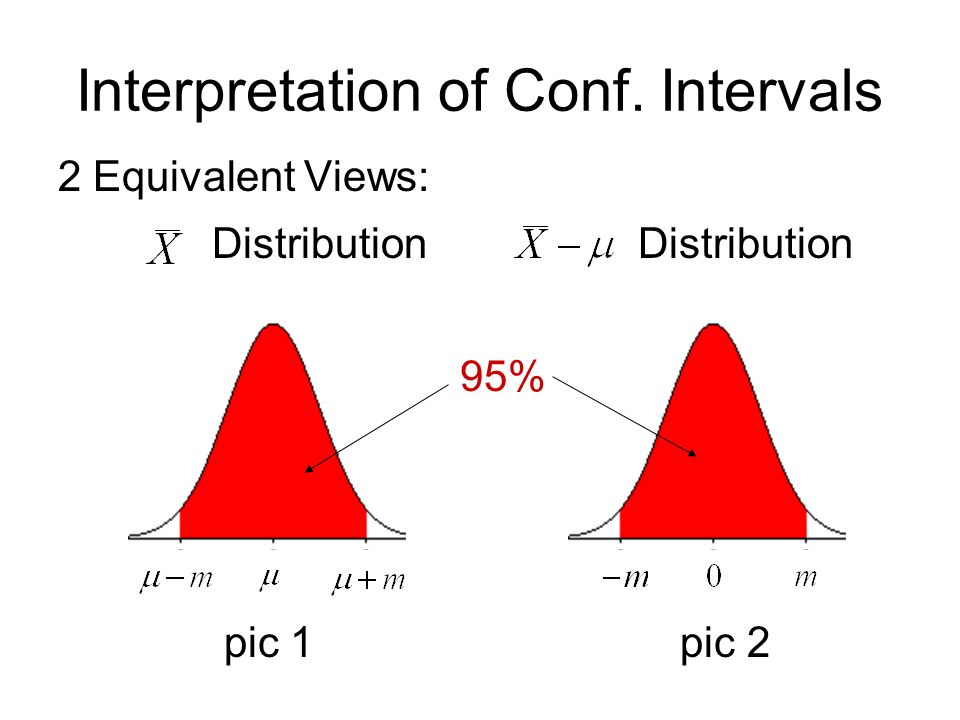 Interpretation of Conf. Intervals

2 Equivalent Views:

$\bar{X}$ Distribution $\bar{X} - \mu$ Distribution

95%

$\mu - m$ $\mu$ $\mu + m$

$-m$ $0$ $m$

pic 1 pic 2